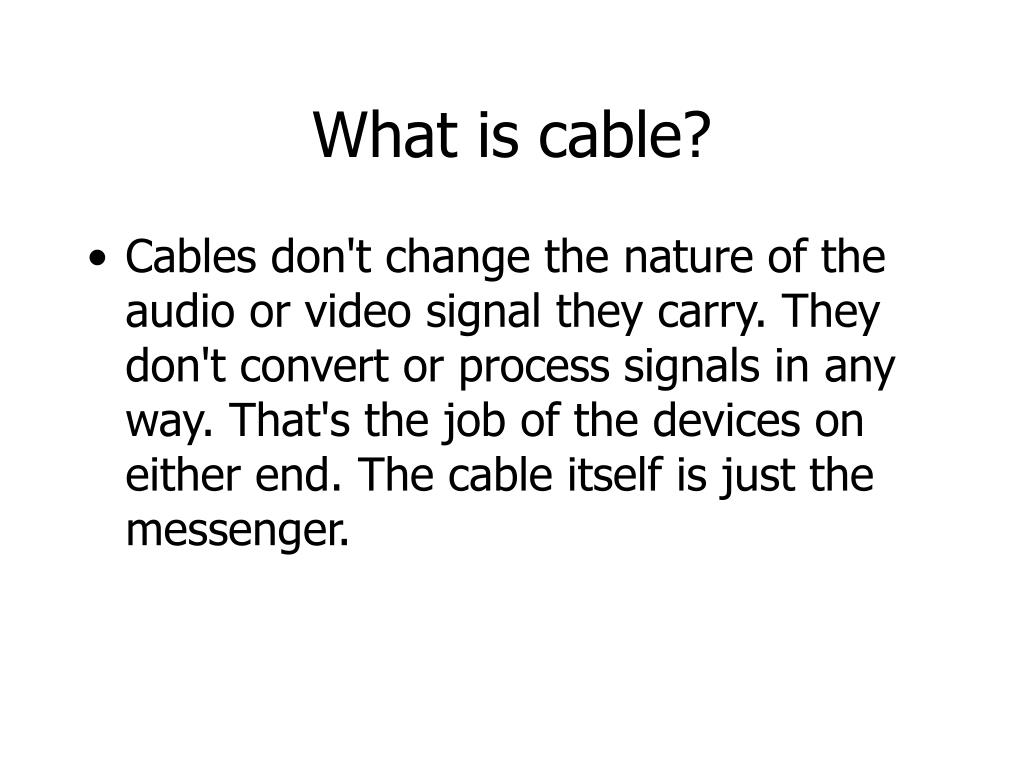 What is cable?

• Cables don't change the nature of the audio or video signal they carry. They don't convert or process signals in any way. That's the job of the devices on either end. The cable itself is just the messenger.